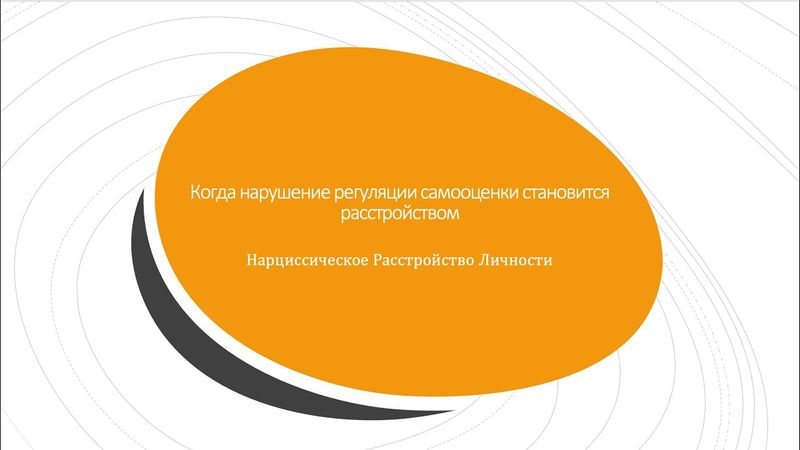 Когда нарушение регуляции самооценки становится расстройством

Нарциссическое Расстройство Личности